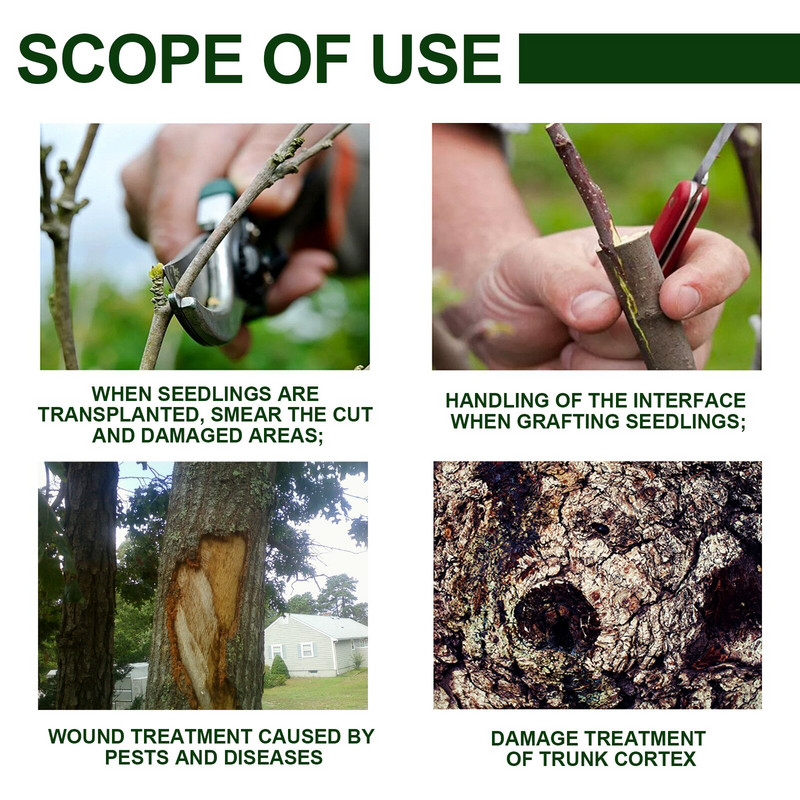 SCOPE OF USE

WHEN SEEDLINGS ARE TRANSPLANTED, SMEAR THE CUT AND DAMAGED AREAS;

HANDLING OF THE INTERFACE WHEN GRAFTING SEEDLINGS;

WOUND TREATMENT CAUSED BY PESTS AND DISEASES

DAMAGE TREATMENT OF TRUNK CORTEX